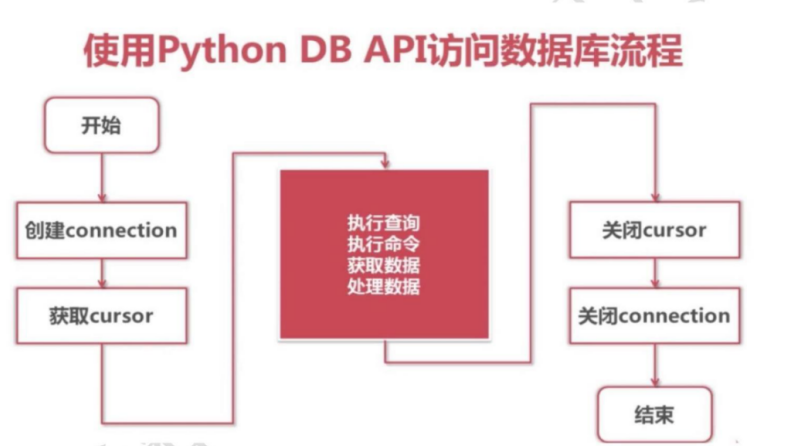 使用Python DB API访问数据库流程

开始

创建connection

获取cursor

执行查询
执行命令
获取数据
处理数据

关闭cursor

关闭connection

结束